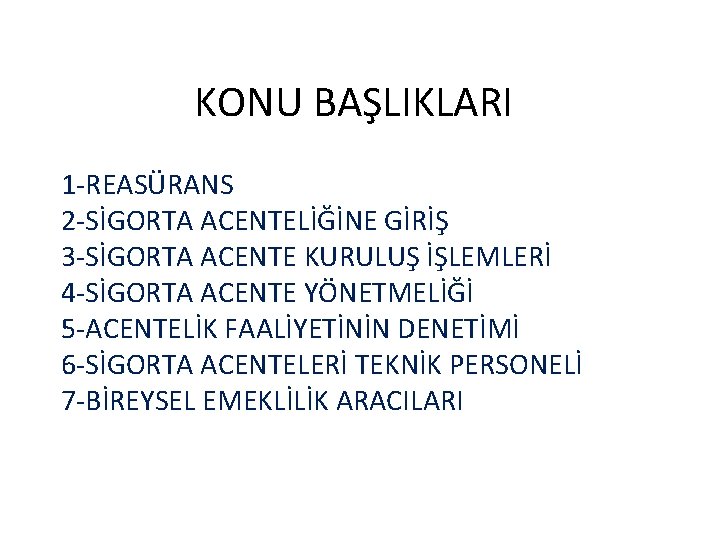 KONU BAŞLIKLARI

1-REASÜRANS
2-SİGORTA ACENTELİĞİNE GİRİŞ
3-SİGORTA ACENTE KURULUŞ İŞLEMLERİ
4-SİGORTA ACENTE YÖNETMELİĞİ
5-ACENTELİK FAALİYETİNİN DENETİMİ
6-SİGORTA ACENTELERİ TEKNİK PERSONELİ
7-BİREYSEL EMEKLİLİK ARACILARI